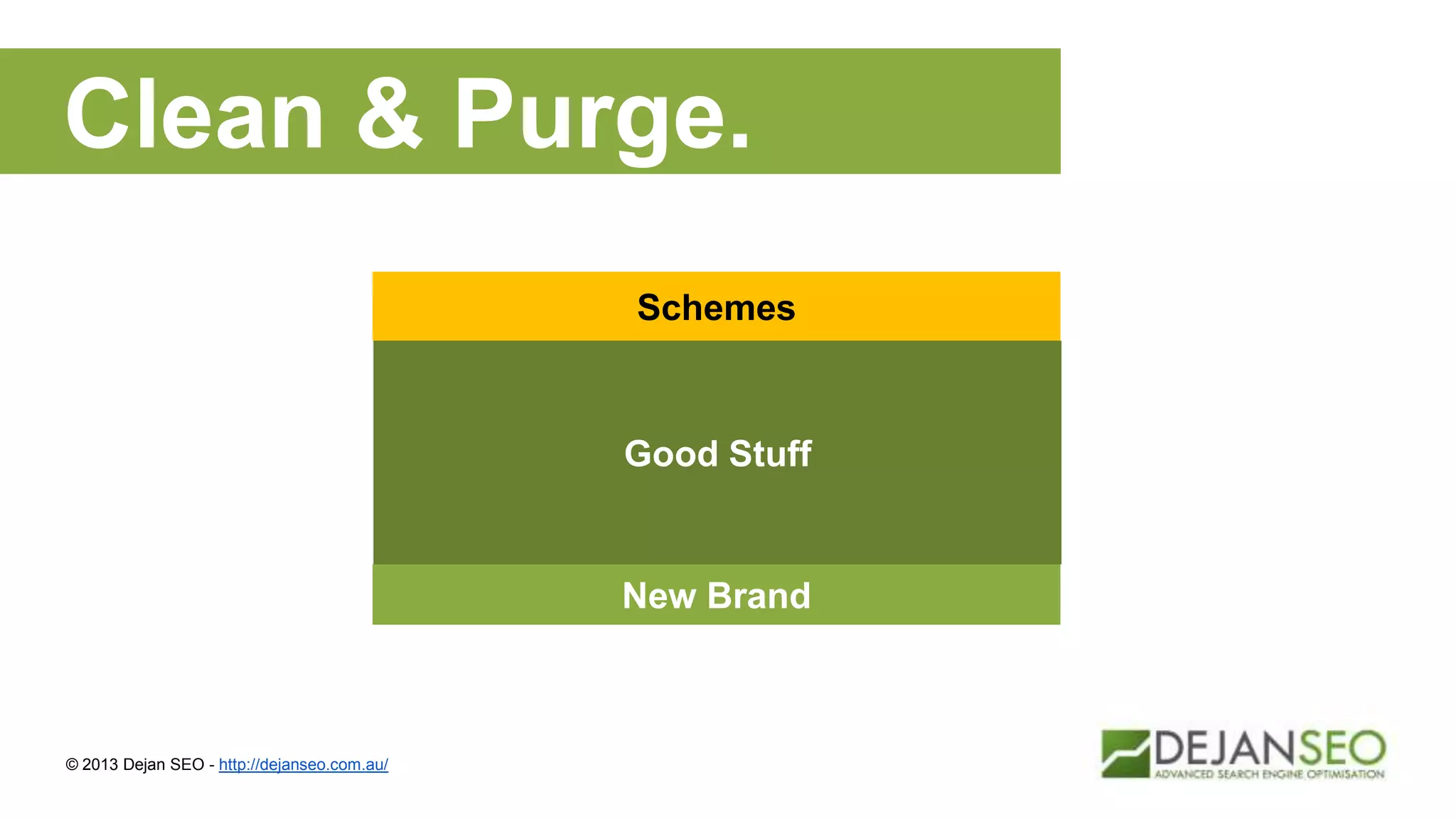 Clean & Purge.

Schemes

Good Stuff

New Brand

© 2013 Dejan SEO - http://dejanseo.com.au/

DEJANSEO
ADVANCED SEARCH ENGINE OPTIMISATION